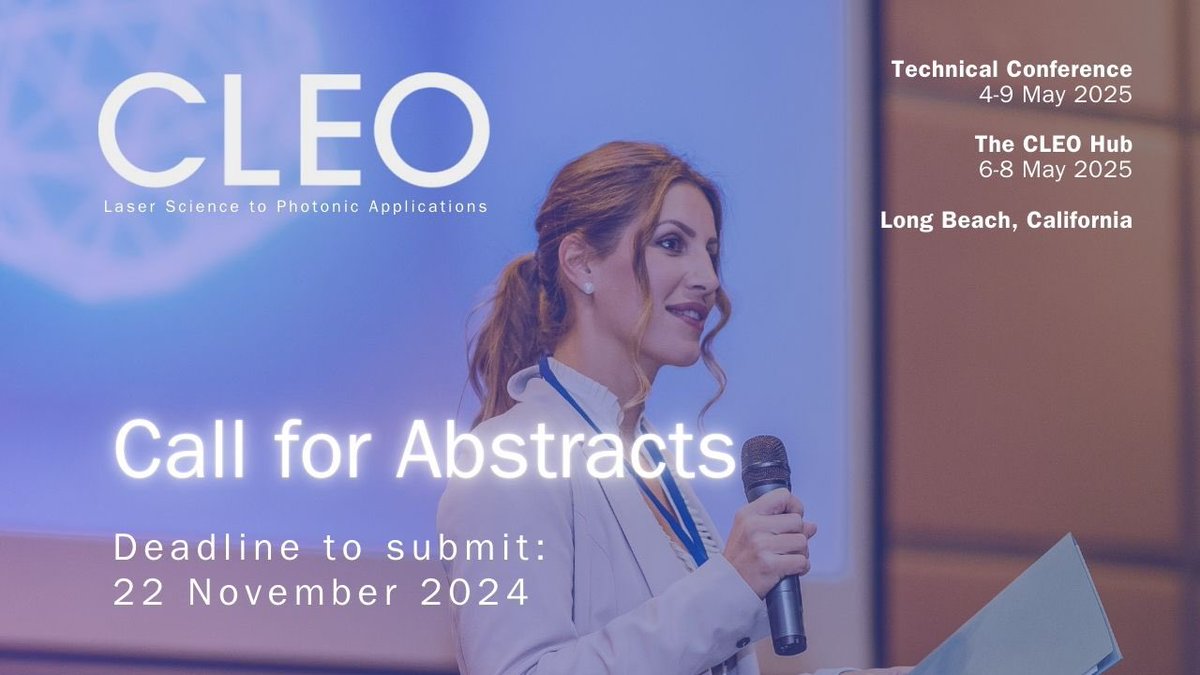 CLEO
Laser Science to Photonic Applications

Technical Conference
4-9 May 2025

The CLEO Hub
6-8 May 2025

Long Beach, California

Call for Abstracts

Deadline to submit:
22 November 2024